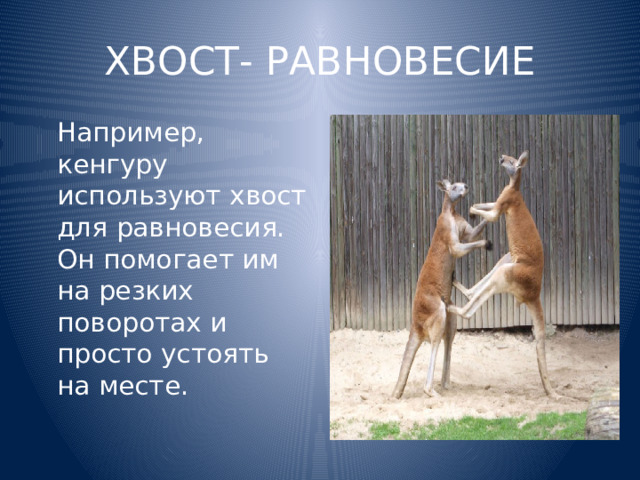 ХВОСТ- РАВНОВЕСИЕ

Например, кенгуру используют хвост для равновесия. Он помогает им на резких поворотах и просто устоять на месте.